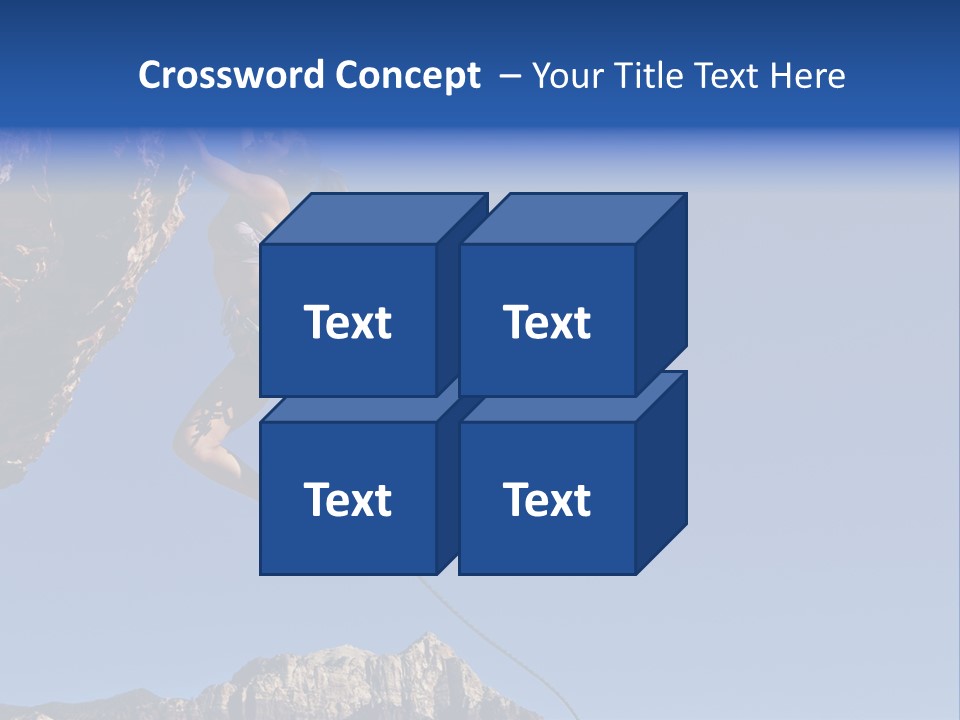 Crossword Concept – Your Title Text Here

Text

Text

Text

Text